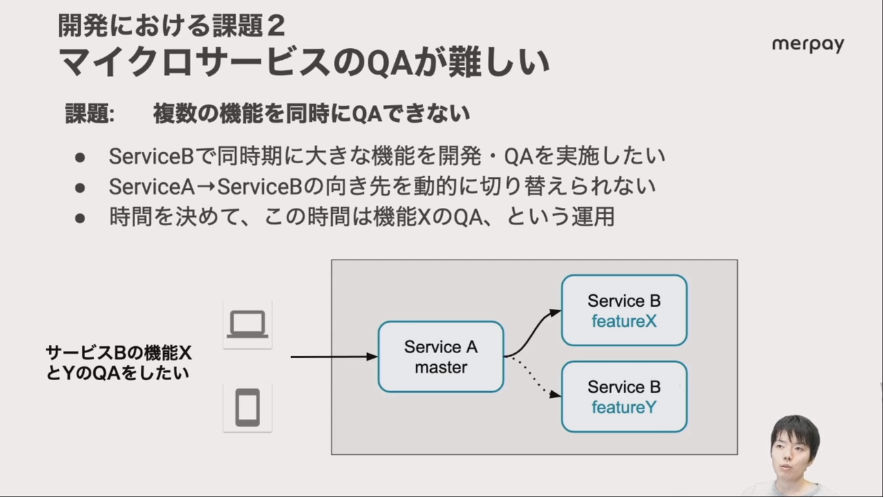 開発における課題2
マイクロサービスのQAが難しい

merpay

課題:　複数の機能を同時にQAできない

● ServiceBで同時期に大きな機能を開発・QAを実施したい
● ServiceA→ServiceBの向き先を動的に切り替えられない
● 時間を決めて、この時間は機能XのQA、という運用

サービスBの機能XとYのQAをしたい

Service A
master

Service B
featureX

Service B
featureY